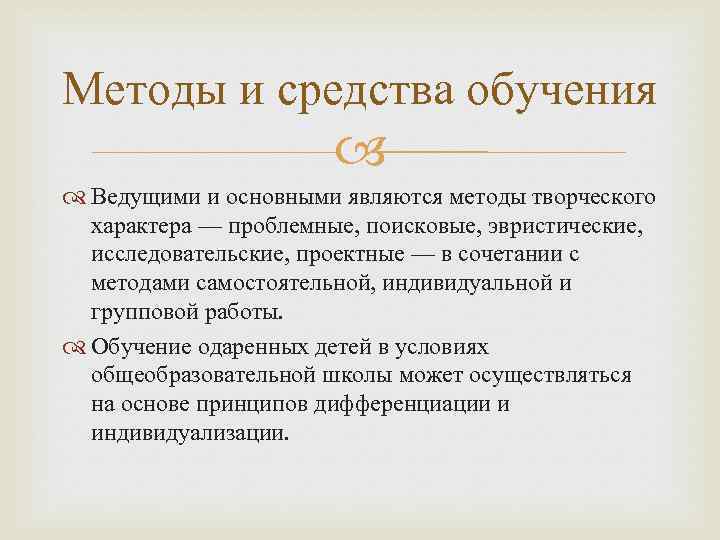 Методы и средства обучения

Ведущими и основными являются методы творческого характера — проблемные, поисковые, эвристические, исследовательские, проектные — в сочетании с методами самостоятельной, индивидуальной и групповой работы.

Обучение одаренных детей в условиях общеобразовательной школы может осуществляться на основе принципов дифференциации и индивидуализации.